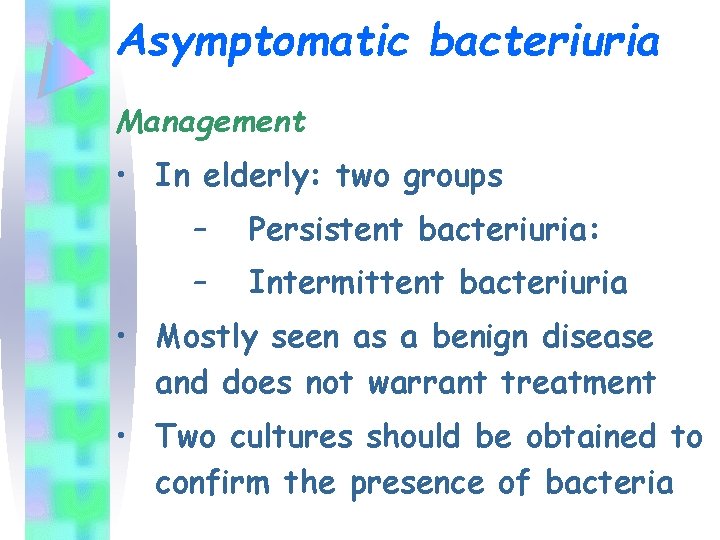 Asymptomatic bacteriuria

Management

• In elderly: two groups
 – Persistent bacteriuria:
 – Intermittent bacteriuria

• Mostly seen as a benign disease and does not warrant treatment

• Two cultures should be obtained to confirm the presence of bacteria